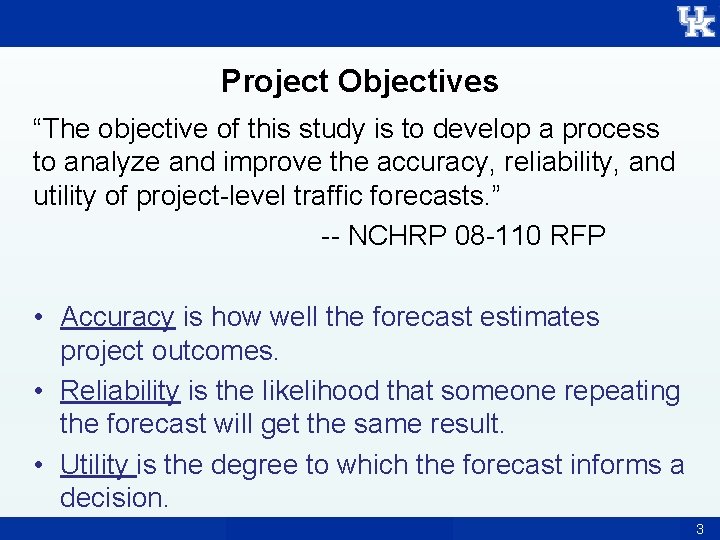 UK

Project Objectives

“The objective of this study is to develop a process to analyze and improve the accuracy, reliability, and utility of project-level traffic forecasts.”

-- NCHRP 08-110 RFP

• Accuracy is how well the forecast estimates project outcomes.
• Reliability is the likelihood that someone repeating the forecast will get the same result.
• Utility is the degree to which the forecast informs a decision.

3